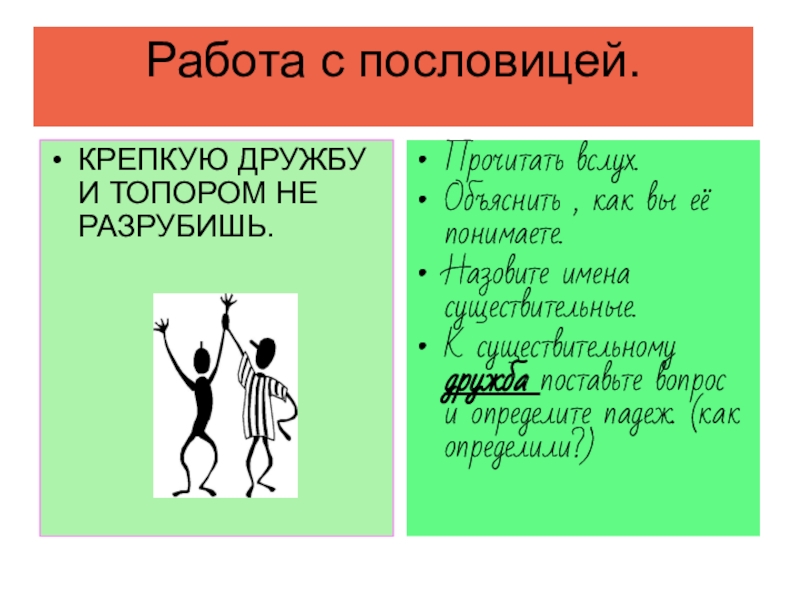 Работа с пословицей.

• КРЕПКУЮ ДРУЖБУ И ТОПОРОМ НЕ РАЗРУБИШЬ.

• Прочитать вслух.
• Объяснить , как вы её понимаете.
• Назовите имена существительные.
• К существительному дружба поставьте вопрос и определите падеж. (как определили?)